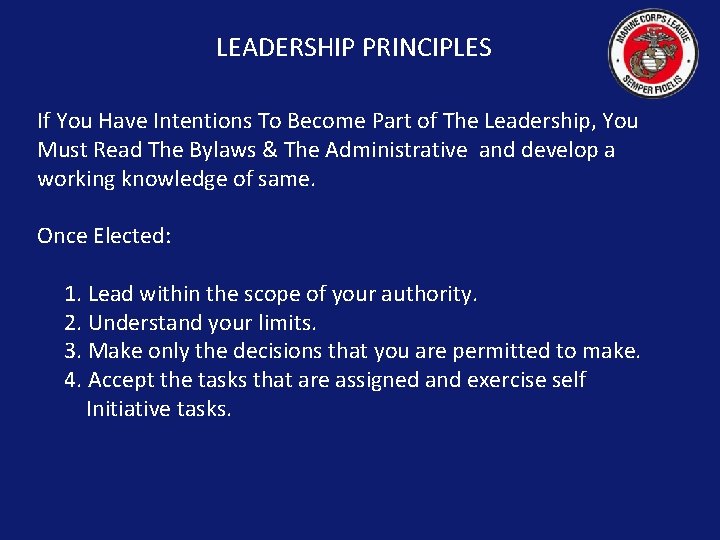 LEADERSHIP PRINCIPLES

MARINE CORPS LEAGUE
SEMPER FIDELIS

If You Have Intentions To Become Part of The Leadership, You Must Read The Bylaws & The Administrative and develop a working knowledge of same.

Once Elected:

1. Lead within the scope of your authority.
2. Understand your limits.
3. Make only the decisions that you are permitted to make.
4. Accept the tasks that are assigned and exercise self Initiative tasks.